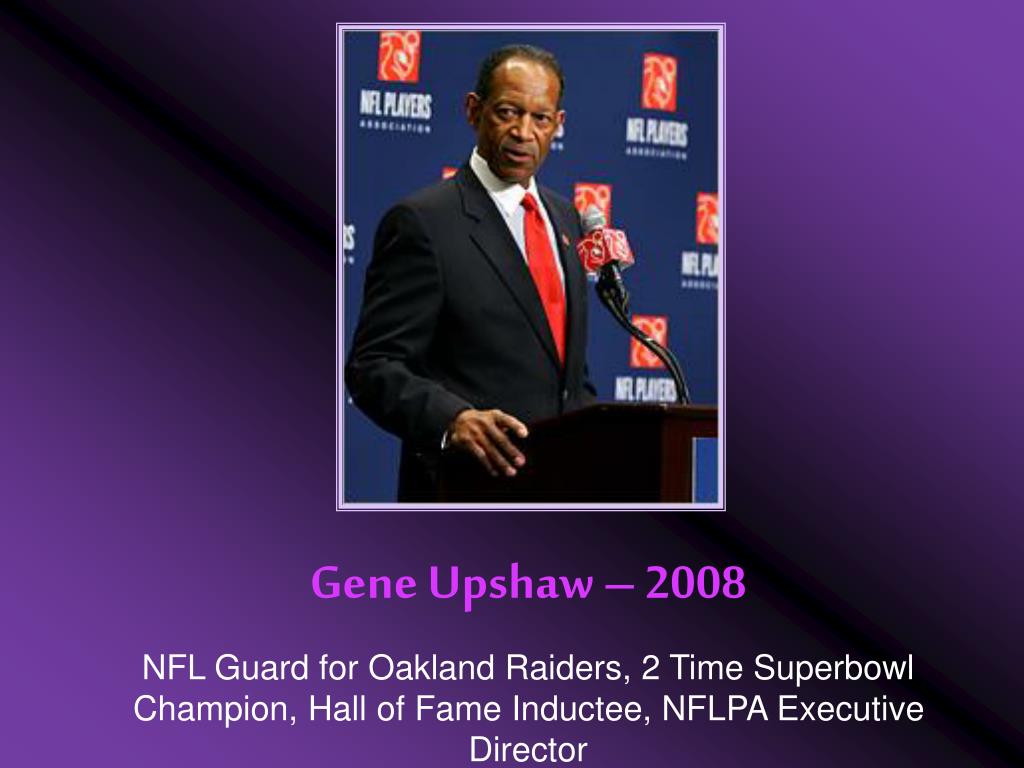 NFL PLAYERS ASSOCIATION

NFL PLAYERS ASSOCIATION

NFL PLAYERS

Gene Upshaw – 2008

NFL Guard for Oakland Raiders, 2 Time Superbowl Champion, Hall of Fame Inductee, NFLPA Executive Director